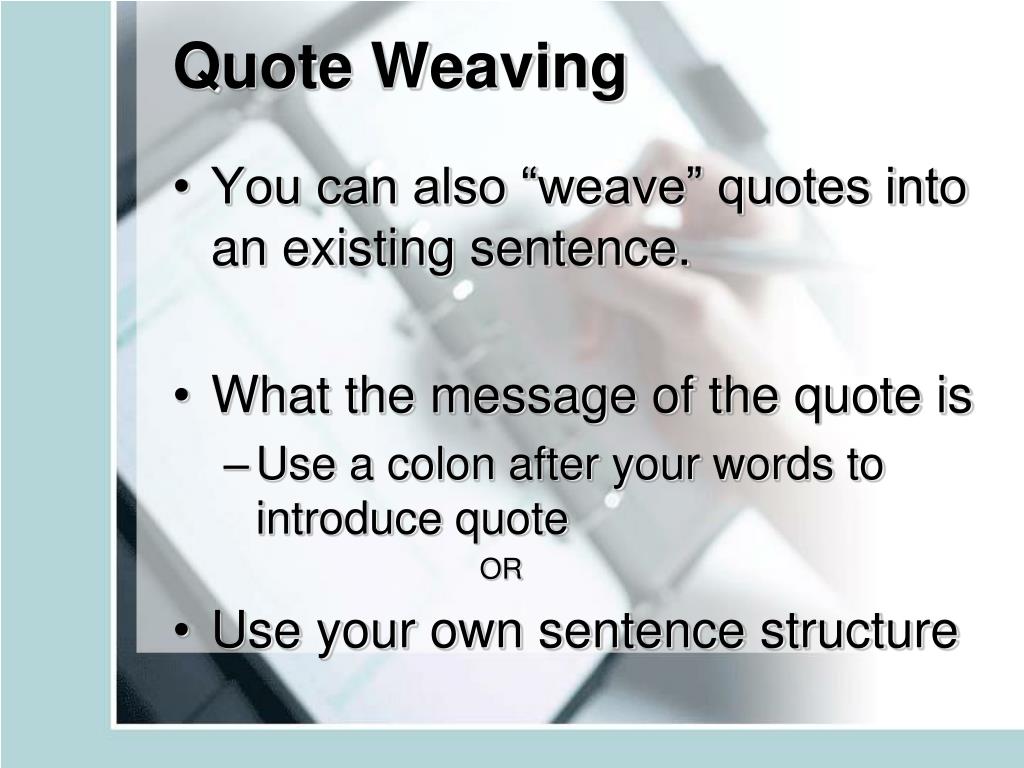 Quote Weaving

• You can also “weave” quotes into an existing sentence.

• What the message of the quote is
– Use a colon after your words to introduce quote
OR

• Use your own sentence structure